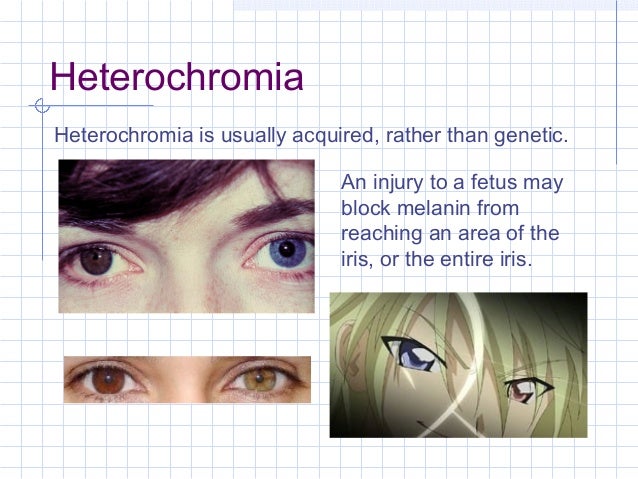 Heterochromia

Heterochromia is usually acquired, rather than genetic.

An injury to a fetus may block melanin from reaching an area of the iris, or the entire iris.